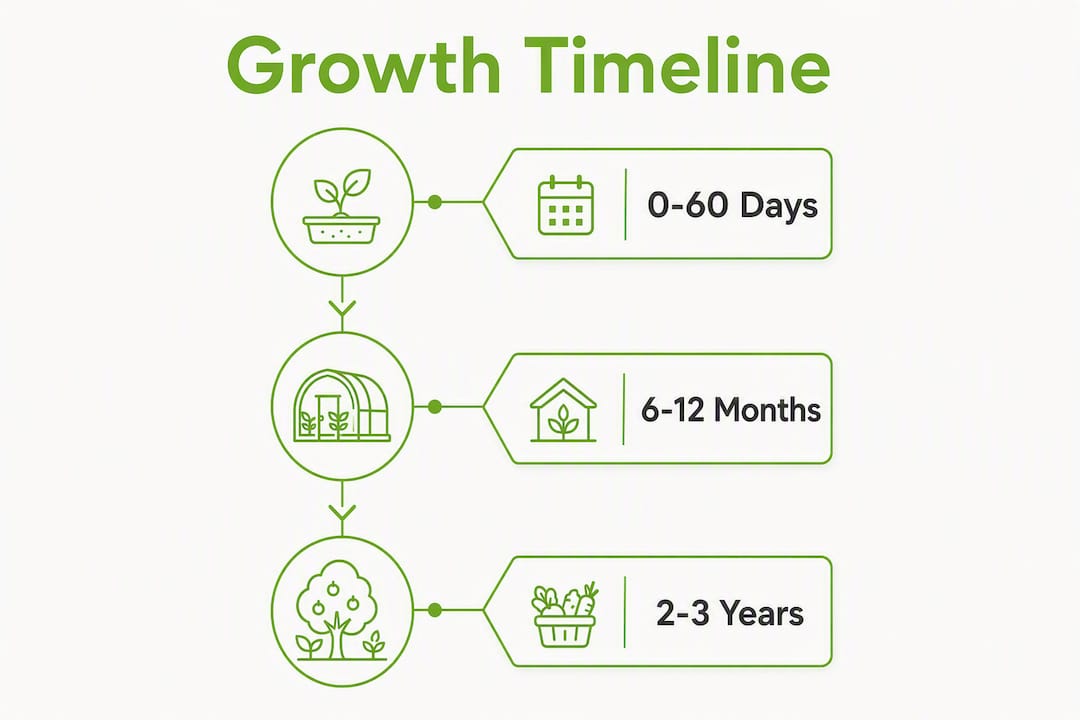 Growth Timeline

0-60 Days

6-12 Months

2-3 Years